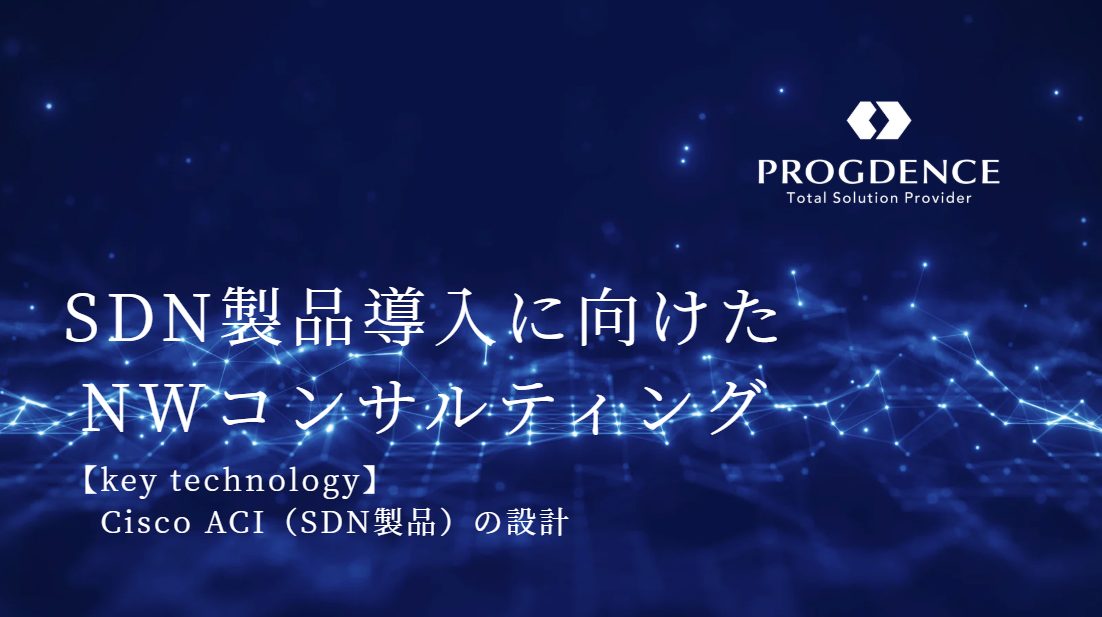 PROGDENCE
Total Solution Provider

SDN製品導入に向けた
NWコンサルティング

【key technology】
Cisco ACI（SDN製品）の設計